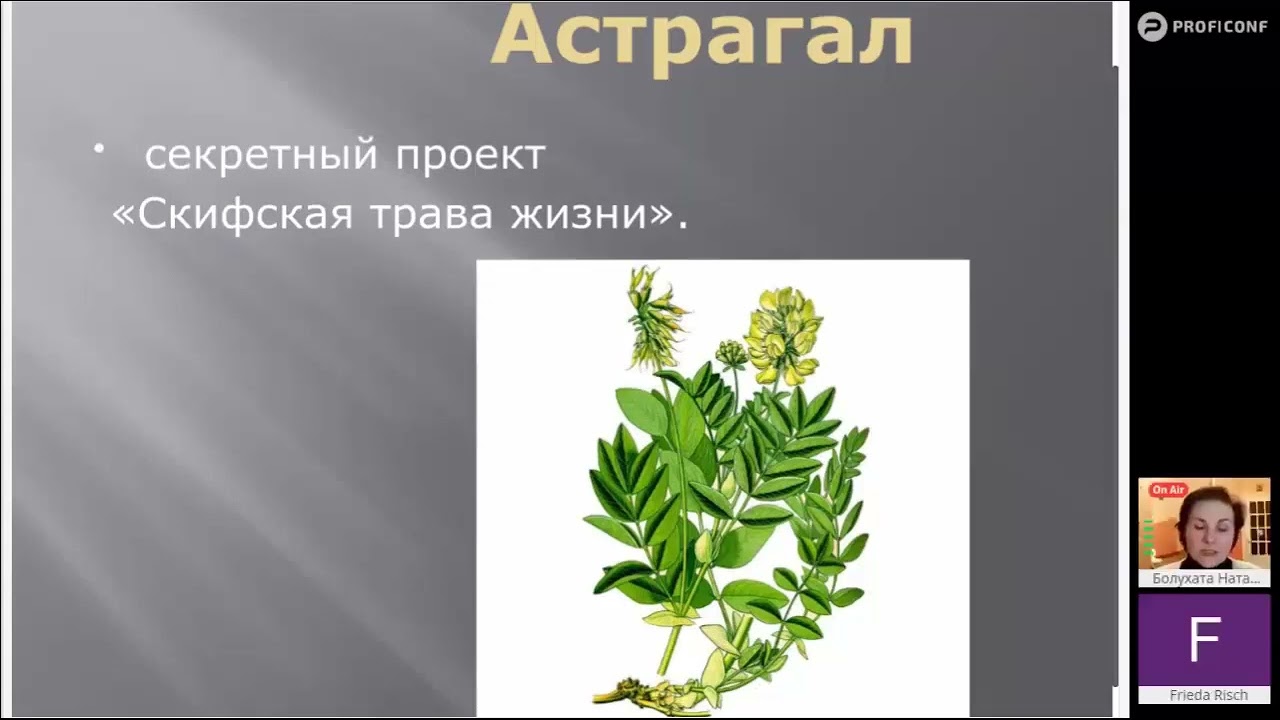 Астрагал

• секретный проект «Скифская трава жизни».

PROFICONF

On Air

Болухата Ната...

F

Frieda Risch